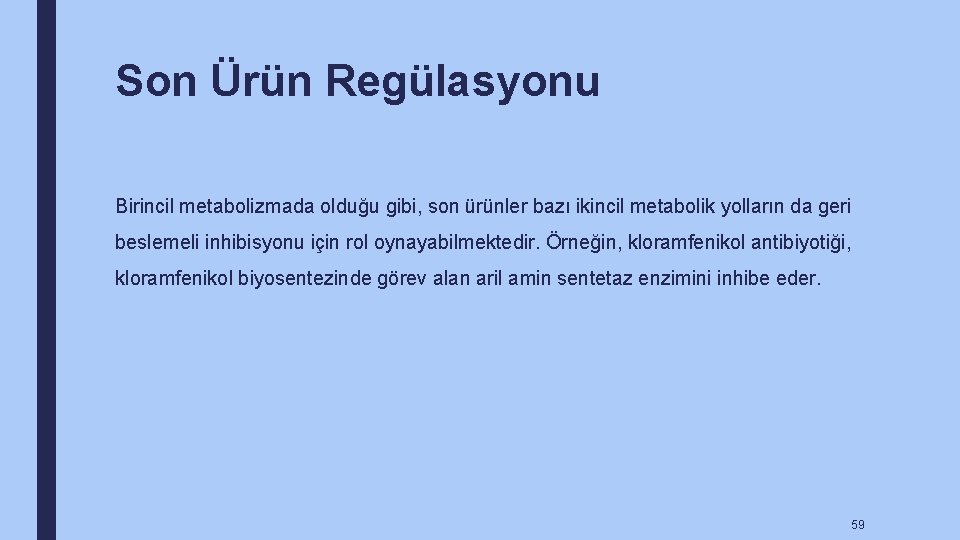 Son Ürün Regülasyonu

Birincil metabolizmada olduğu gibi, son ürünler bazı ikincil metabolik yolların da geri beslemeli inhibisyonu için rol oynayabilmektedir. Örneğin, kloramfenikol antibiyotiği, kloramfenikol biyosentezinde görev alan aril amin sentetaz enzimini inhibe eder.

59